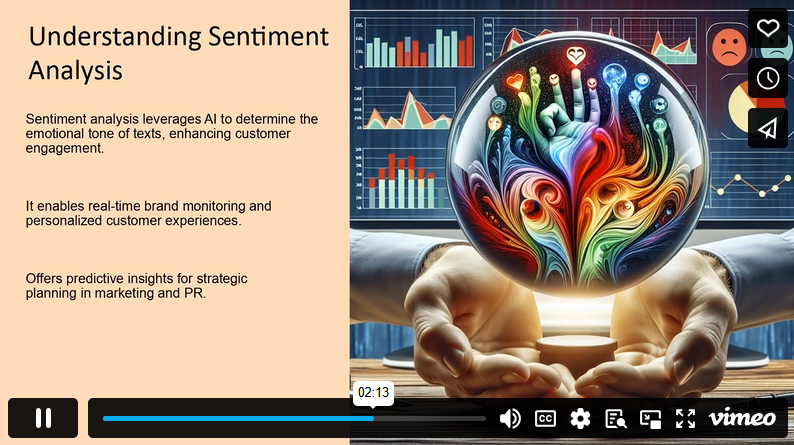 Understanding Sentiment Analysis

Sentiment analysis leverages AI to determine the emotional tone of texts, enhancing customer engagement.

It enables real-time brand monitoring and personalized customer experiences.

Offers predictive insights for strategic planning in marketing and PR.

02:13

CC

vimeo